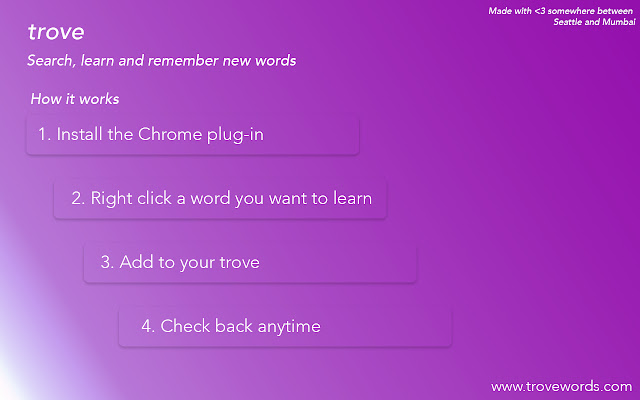 Made with <3 somewhere between Seattle and Mumbai

trove

Search, learn and remember new words

How it works

1. Install the Chrome plug-in

2. Right click a word you want to learn

3. Add to your trove

4. Check back anytime

www.trovewords.com